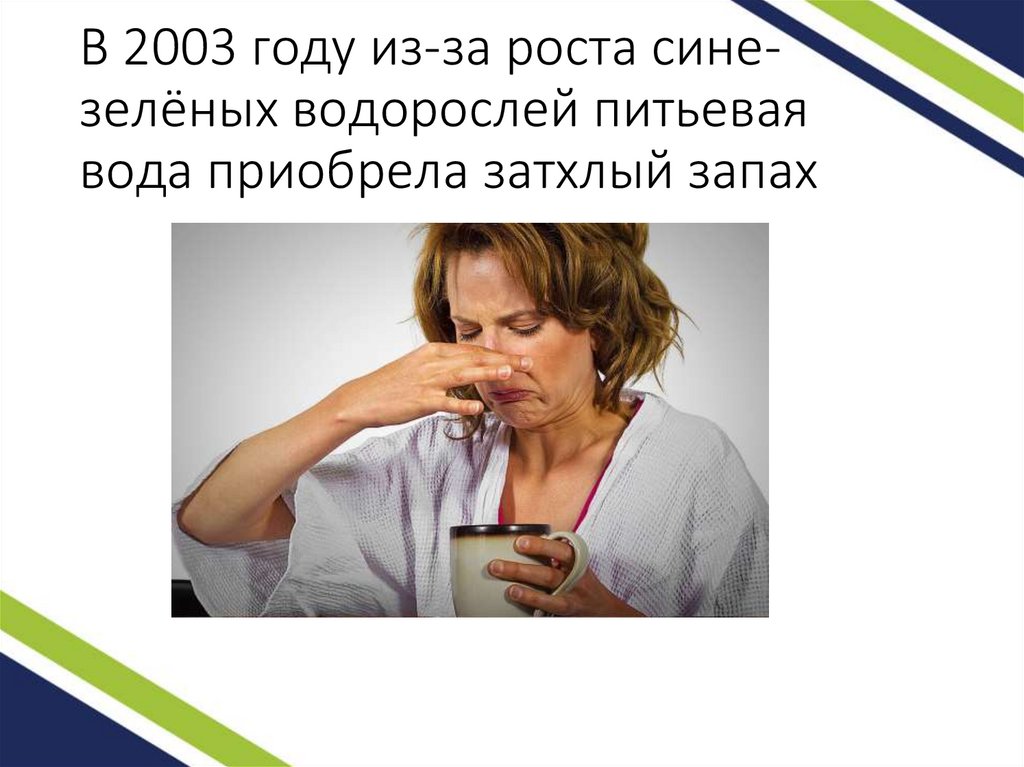 В 2003 году из-за роста сине-зелёных водорослей питьевая вода приобрела затхлый запах